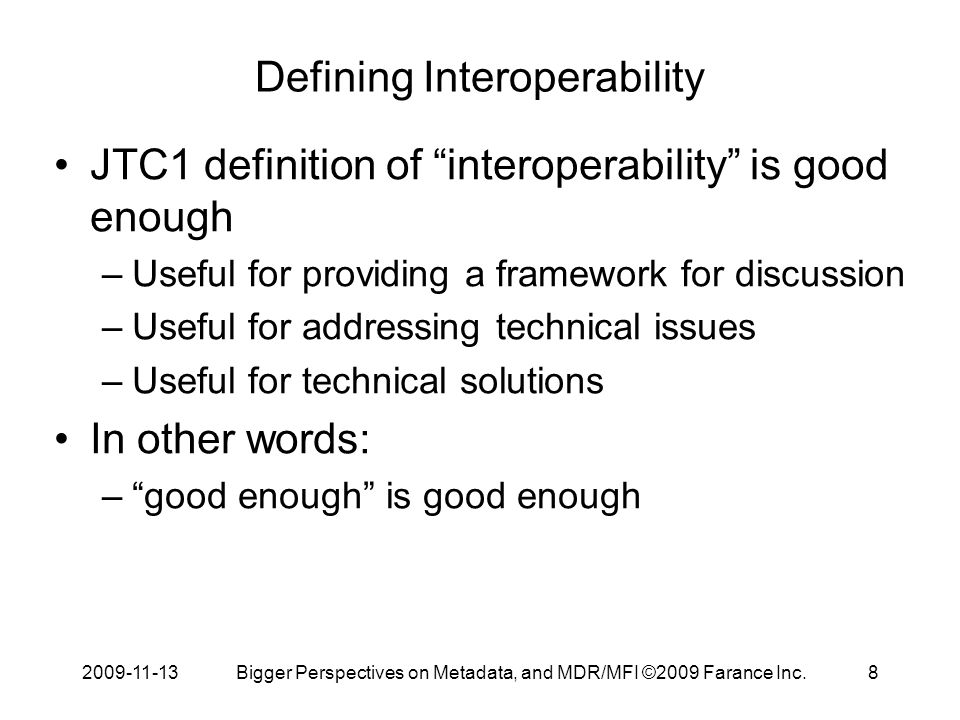 Defining Interoperability

• JTC1 definition of “interoperability” is good enough

– Useful for providing a framework for discussion

– Useful for addressing technical issues

– Useful for technical solutions

• In other words:

– “good enough” is good enough

2009-11-13 Bigger Perspectives on Metadata, and MDR/MFI ©2009 Farance Inc. 8